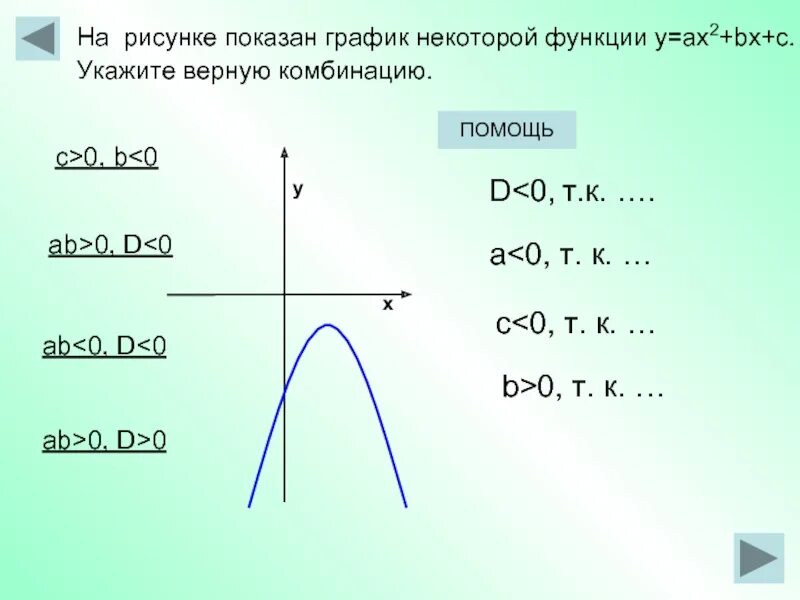 На рисунке показан график некоторой функции $y=ax^2+bx+c$. Укажите верную комбинацию.

ПОМОЩЬ

c>0, b<0

ab>0, D<0

ab<0, D<0

ab>0, D>0

y

x

D<0, т.к. ….

a<0, т. к. …

c<0, т. к. …

b>0, т. к. …